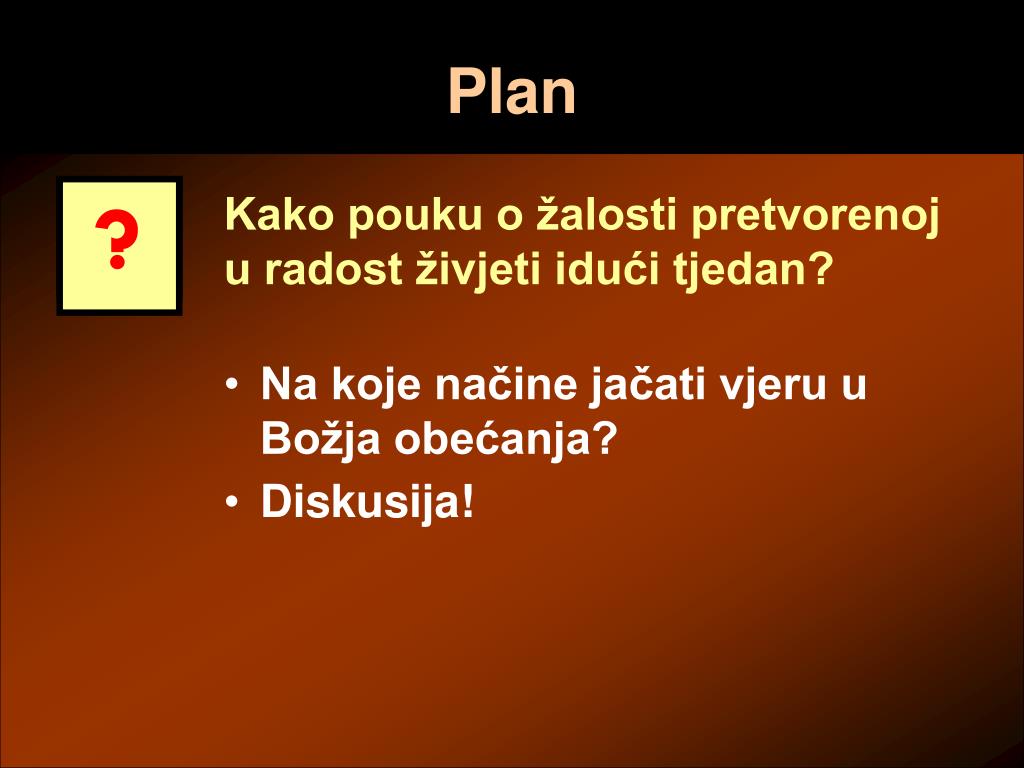 Plan

?

Kako pouku o žalosti pretvorenoj u radost živjeti idući tjedan?

• Na koje načine jačati vjeru u Božja obećanja?
• Diskusija!